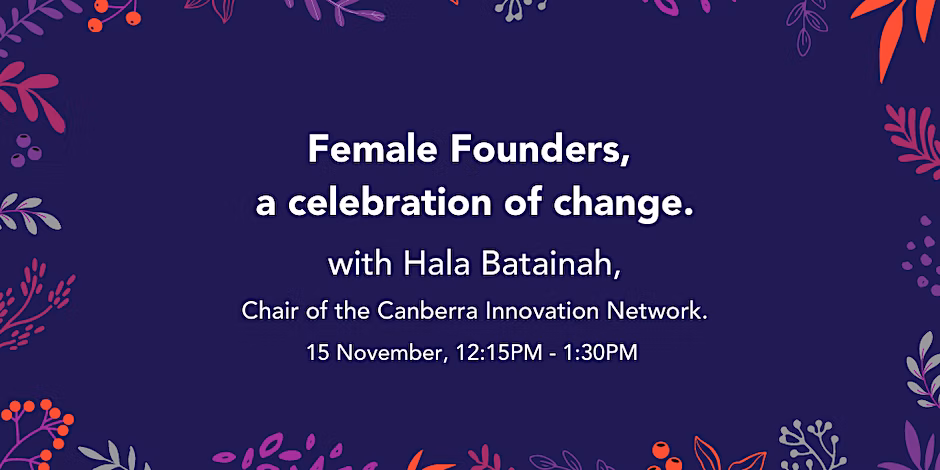 Female Founders,
a celebration of change.

with Hala Batainah,

Chair of the Canberra Innovation Network.

15 November, 12:15PM - 1:30PM